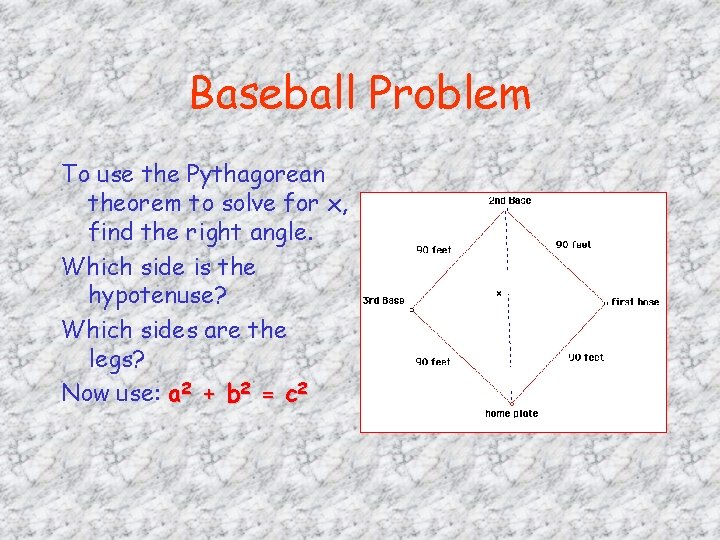 Baseball Problem

To use the Pythagorean theorem to solve for x, find the right angle.

Which side is the hypotenuse?

Which sides are the legs?

Now use: $a^2 + b^2 = c^2$

2nd Base

90 feet

90 feet

3rd Base

x

first base

90 feet

90 feet

home plate